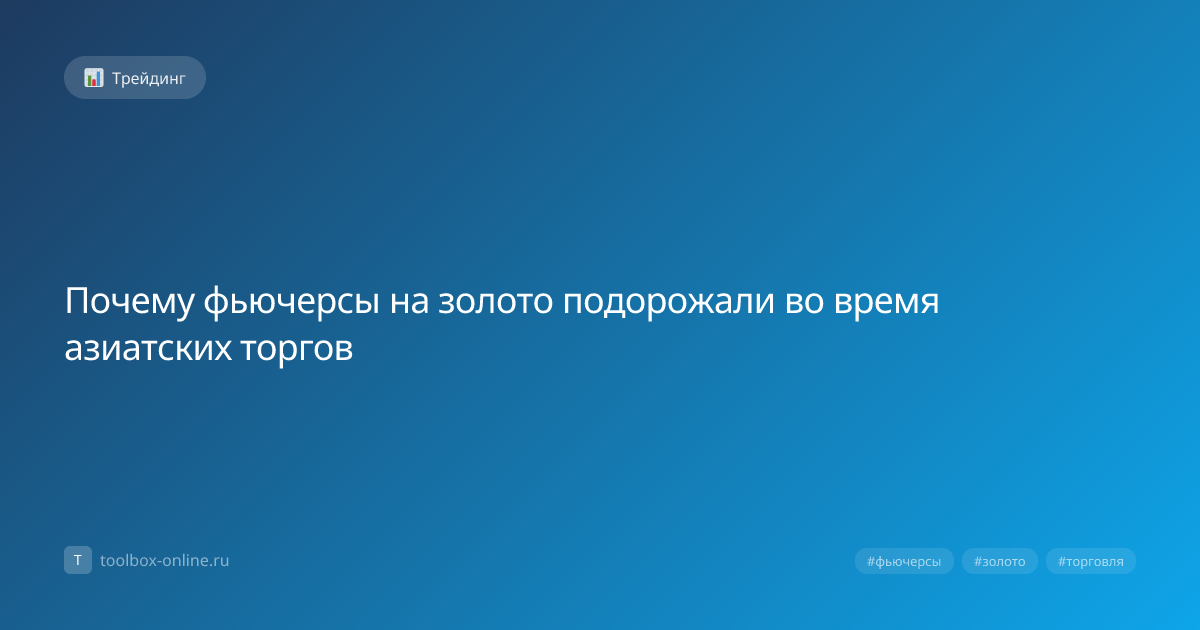 Трейдинг

Почему фьючерсы на золото подорожали во время азиатских торгов

T toolbox-online.ru

#фьючерсы #золото #торговля